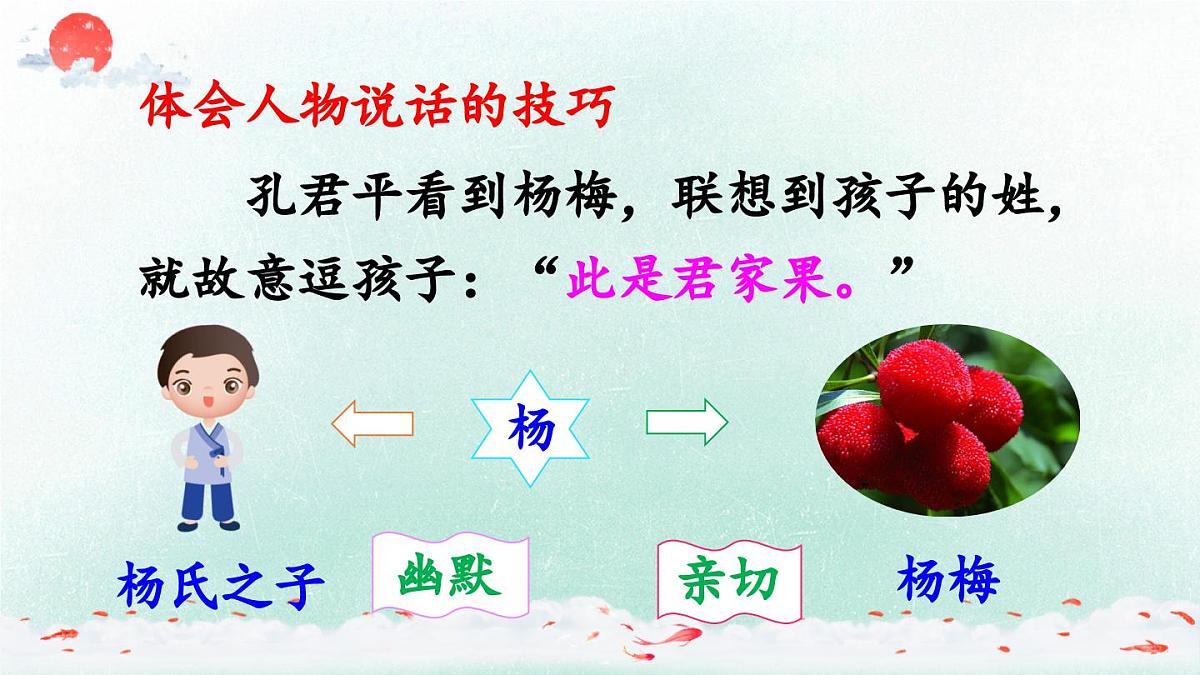 体会人物说话的技巧

孔君平看到杨梅，联想到孩子的姓，就故意逗孩子：“此是君家果。”

杨

杨氏之子

幽默

亲切

杨梅